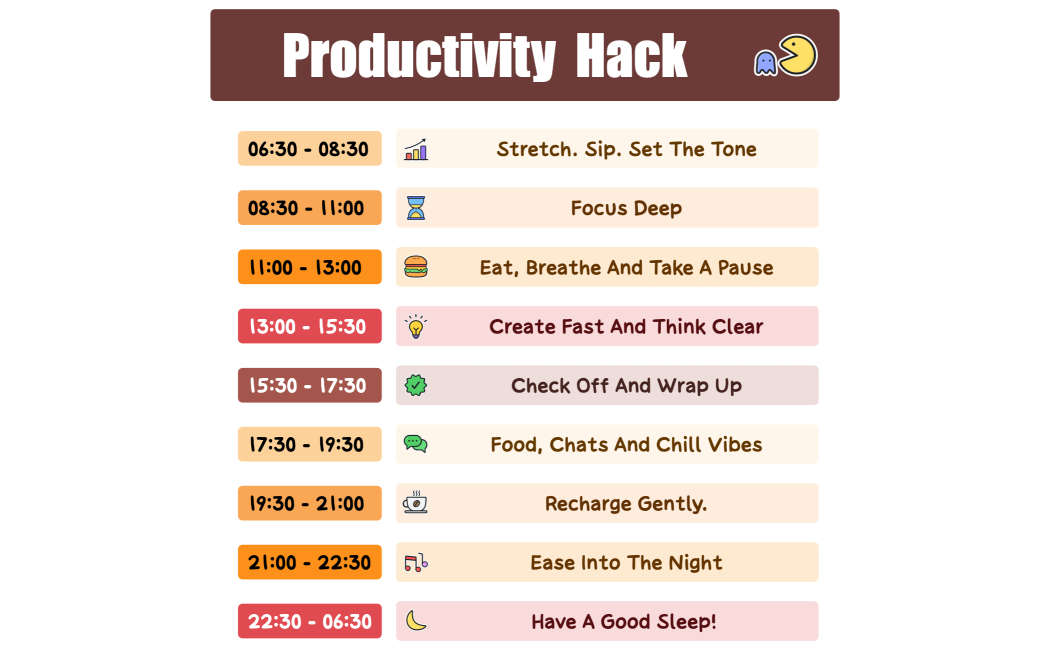 Productivity Hack

06:30 - 08:30 Stretch. Sip. Set The Tone

08:30 - 11:00 Focus Deep

11:00 - 13:00 Eat, Breathe And Take A Pause

13:00 - 15:30 Create Fast And Think Clear

15:30 - 17:30 Check Off And Wrap Up

17:30 - 19:30 Food, Chats And Chill Vibes

19:30 - 21:00 Recharge Gently.

21:00 - 22:30 Ease Into The Night

22:30 - 06:30 Have A Good Sleep!